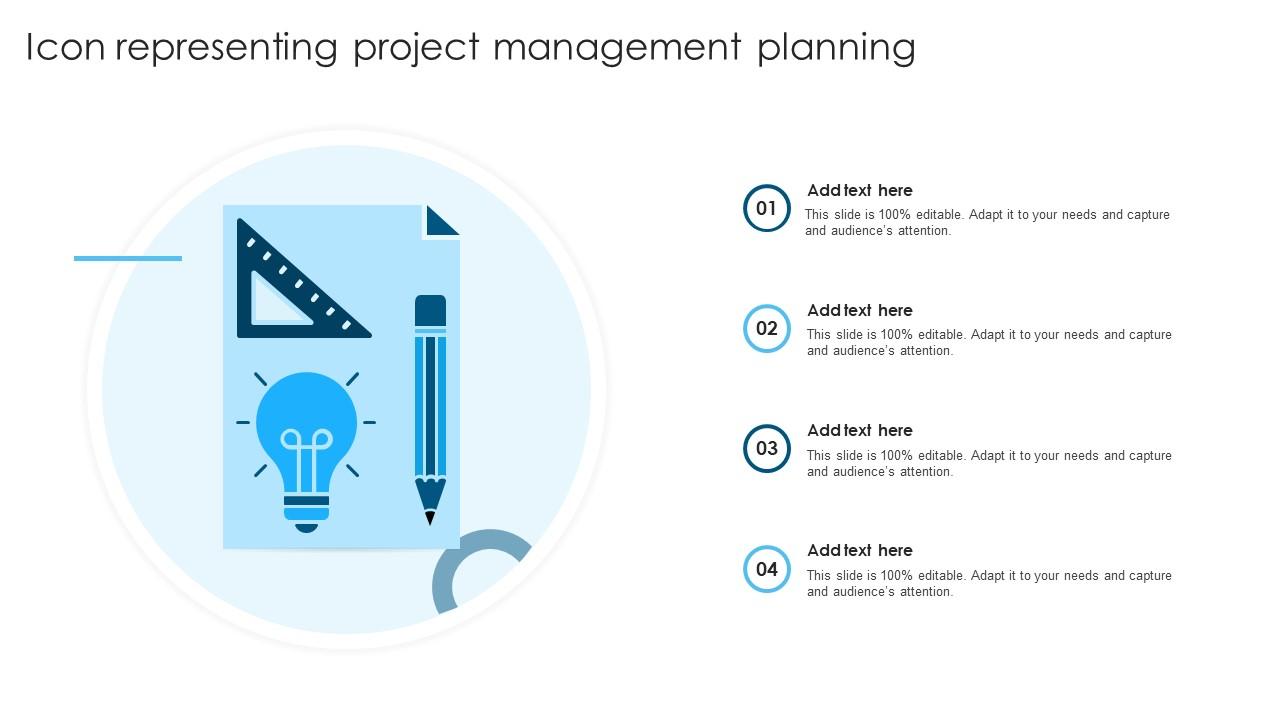 Icon representing project management planning

01

Add text here

This slide is 100% editable. Adapt it to your needs and capture and audience's attention.

02

Add text here

This slide is 100% editable. Adapt it to your needs and capture and audience's attention.

03

Add text here

This slide is 100% editable. Adapt it to your needs and capture and audience's attention.

04

Add text here

This slide is 100% editable. Adapt it to your needs and capture and audience's attention.